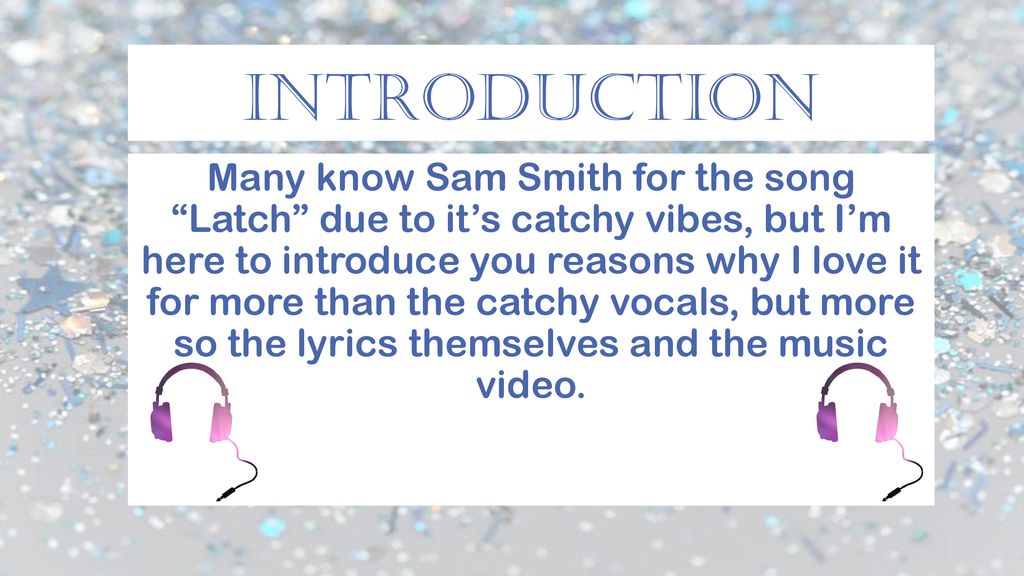 INTRODUCTION

Many know Sam Smith for the song “Latch” due to it’s catchy vibes, but I’m here to introduce you reasons why I love it for more than the catchy vocals, but more so the lyrics themselves and the music video.